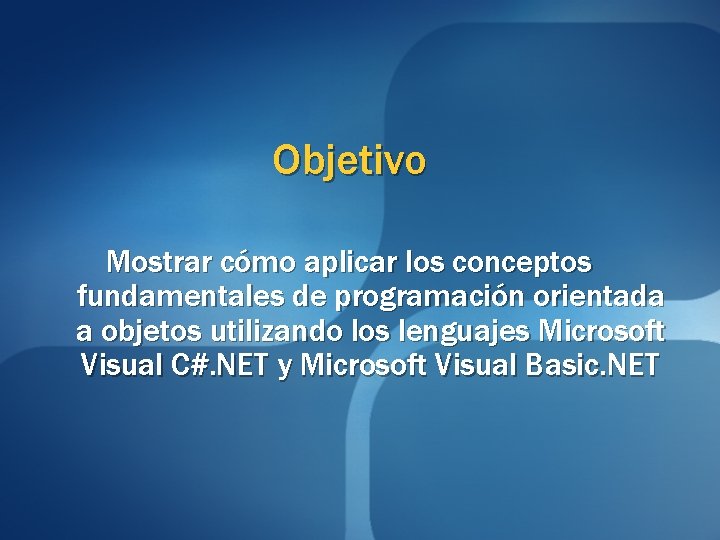 Objetivo

Mostrar cómo aplicar los conceptos fundamentales de programación orientada a objetos utilizando los lenguajes Microsoft Visual C#.NET y Microsoft Visual Basic.NET